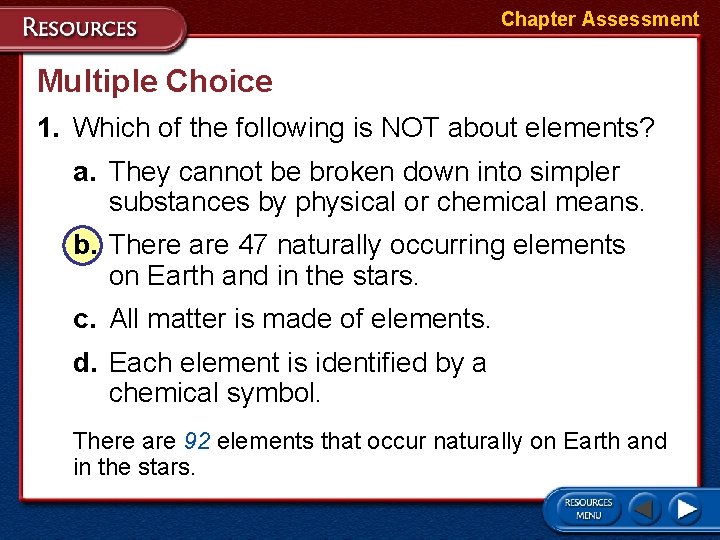 RESOURCES

Chapter Assessment

Multiple Choice

1. Which of the following is NOT about elements?

a. They cannot be broken down into simpler substances by physical or chemical means.

b. There are 47 naturally occurring elements on Earth and in the stars.

c. All matter is made of elements.

d. Each element is identified by a chemical symbol.

There are 92 elements that occur naturally on Earth and in the stars.

RESOURCES MENU